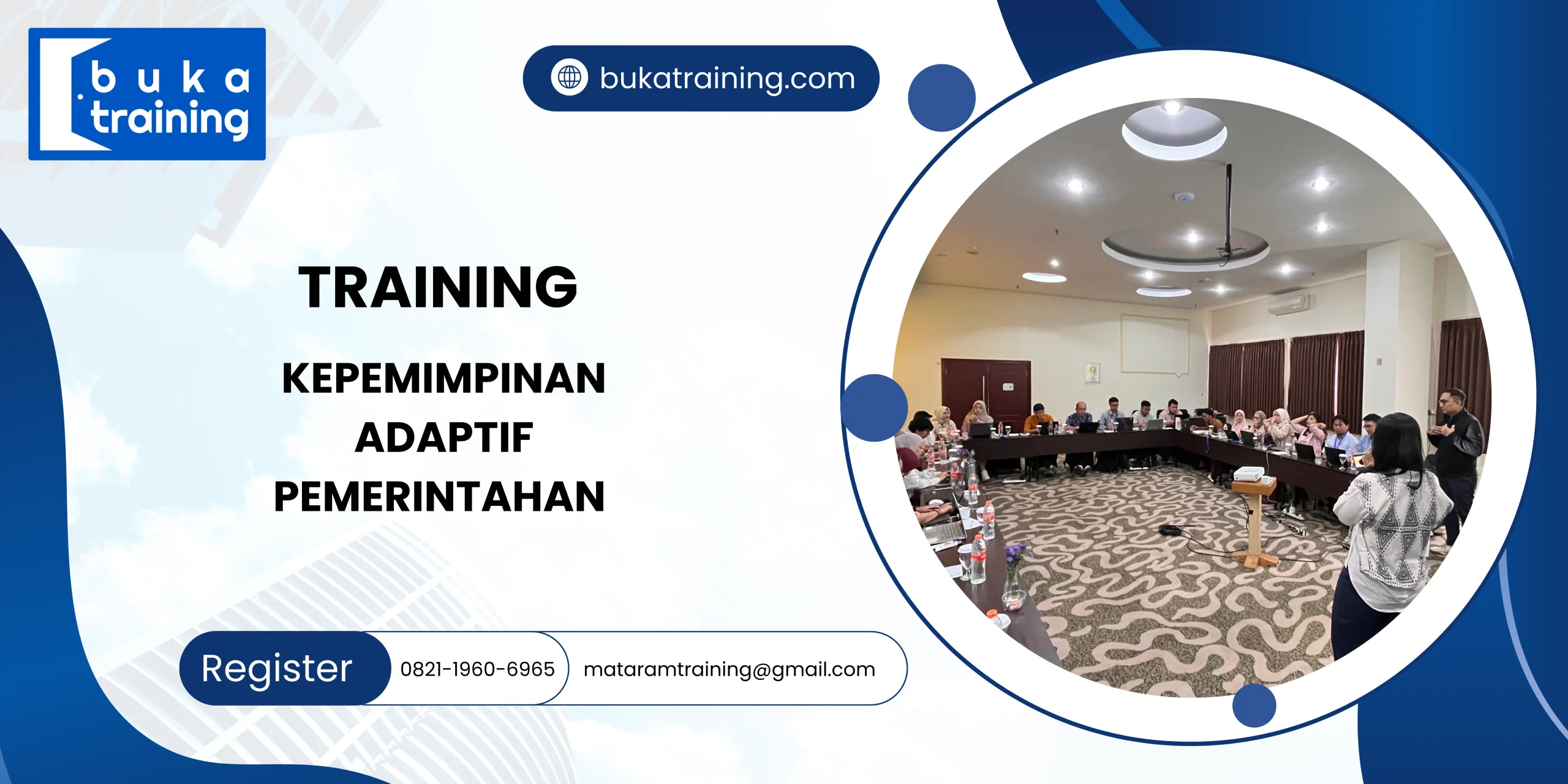 buka training

bukatraining.com

TRAINING

KEPEMIMPINAN ADAPTIF PEMERINTAHAN

Register

0821-1960-6965

mataramtraining@gmail.com